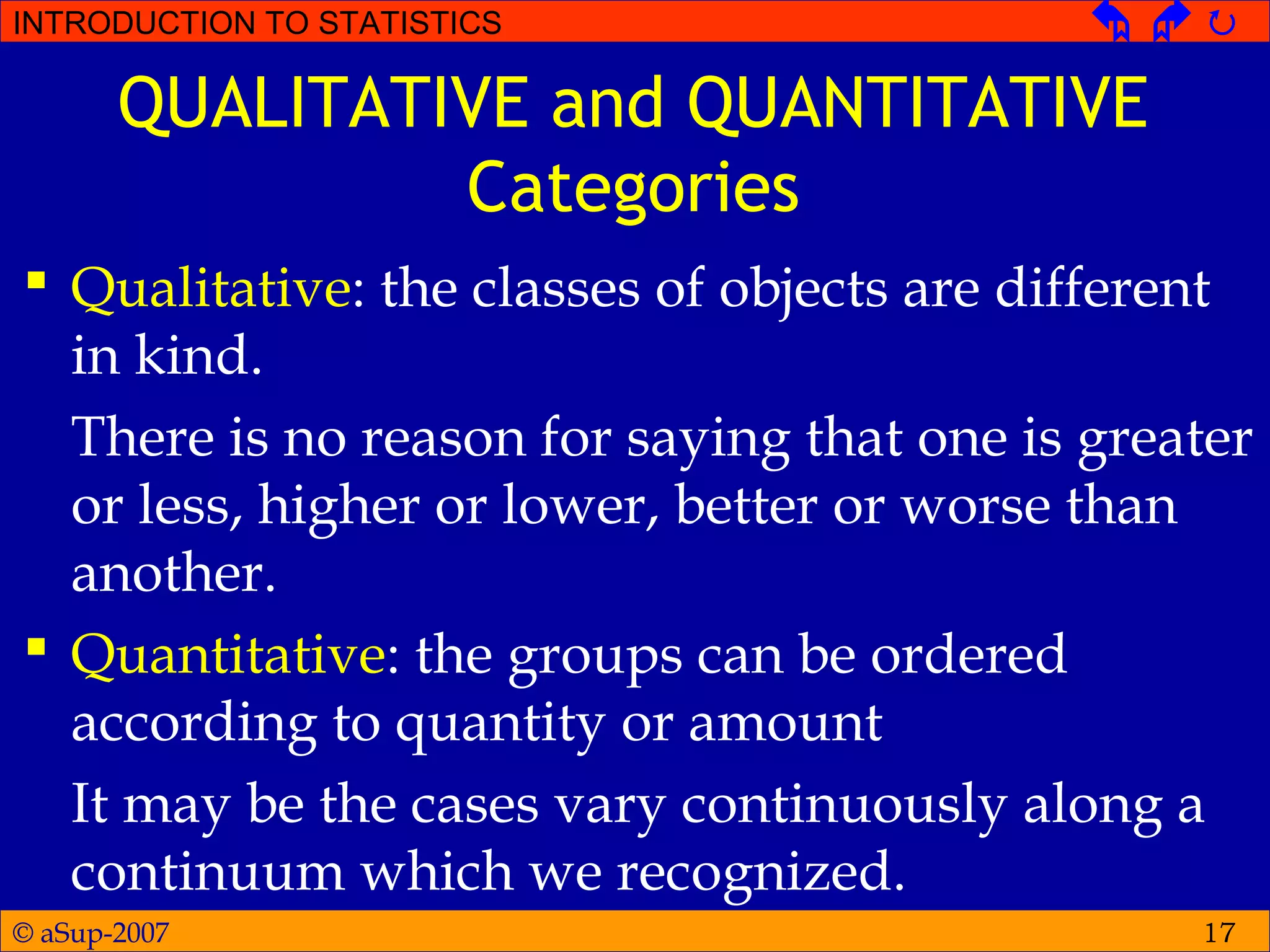 INTRODUCTION TO STATISTICS

QUALITATIVE and QUANTITATIVE Categories

▪ Qualitative: the classes of objects are different in kind.

There is no reason for saying that one is greater or less, higher or lower, better or worse than another.

▪ Quantitative: the groups can be ordered according to quantity or amount

It may be the cases vary continuously along a continuum which we recognized.

© aSup-2007

17